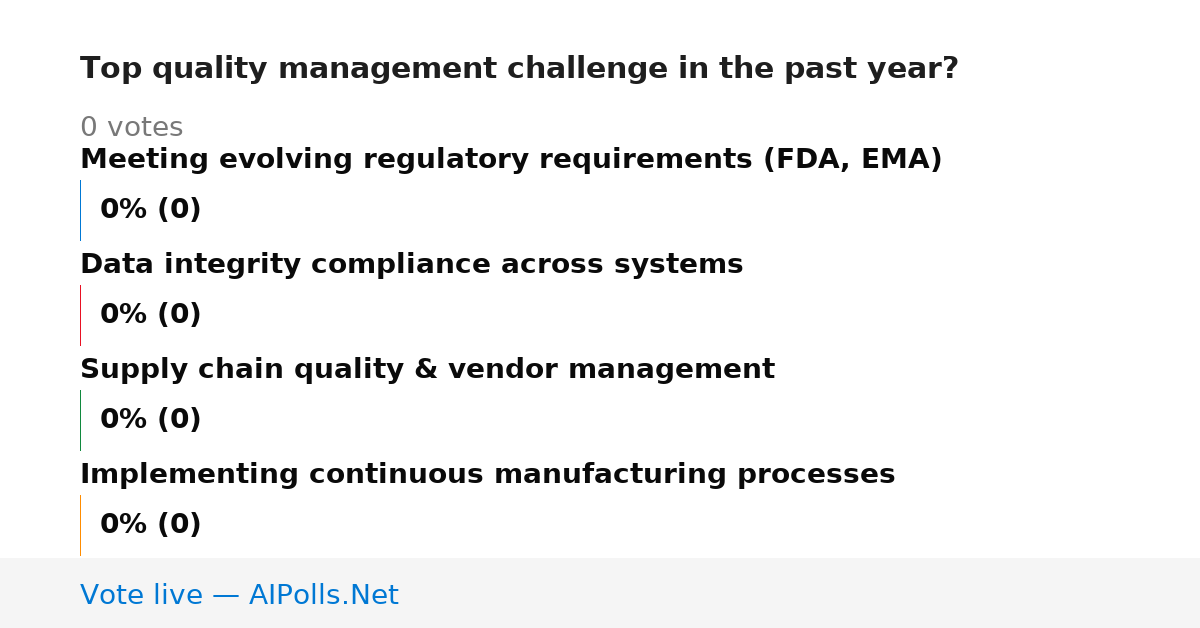 Top quality management challenge in the past year?

0 votes

Meeting evolving regulatory requirements (FDA, EMA)

0% (0)

Data integrity compliance across systems

0% (0)

Supply chain quality & vendor management

0% (0)

Implementing continuous manufacturing processes

0% (0)

Vote live — AIPolls.Net